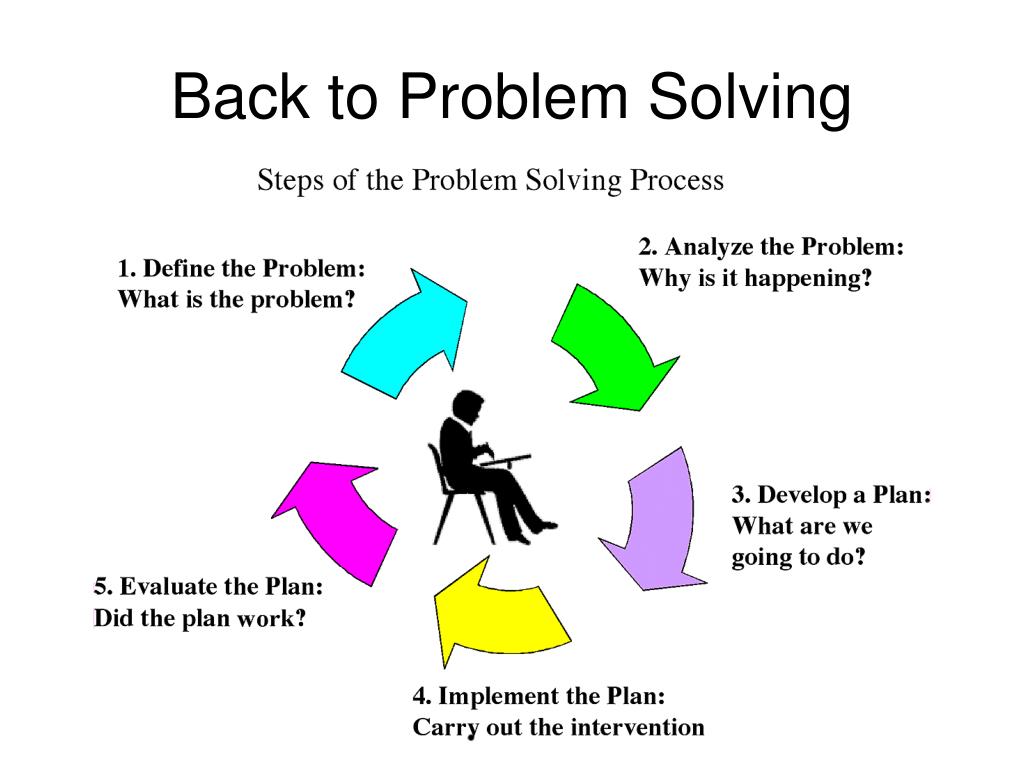 Back to Problem Solving

Steps of the Problem Solving Process

1. Define the Problem:
What is the problem?

2. Analyze the Problem:
Why is it happening?

3. Develop a Plan:
What are we going to do?

4. Implement the Plan:
Carry out the intervention

5. Evaluate the Plan:
Did the plan work?